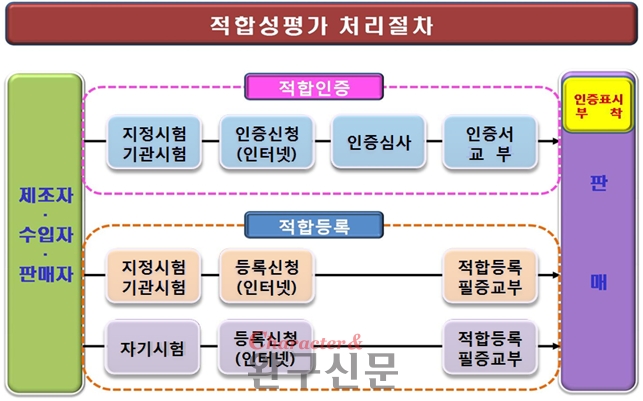 적합성평가 처리절차

제조자 · 수입자 · 판매자

적합인증

지정시험 기관시험

인증신청 (인터넷)

인증심사

인증서 교 부

적합등록

지정시험 기관시험

등록신청 (인터넷)

적합등록 필증교부

자기시험

등록신청 (인터넷)

적합등록 필증교부

인증표시 부 착

판

매

Character &
완구신문